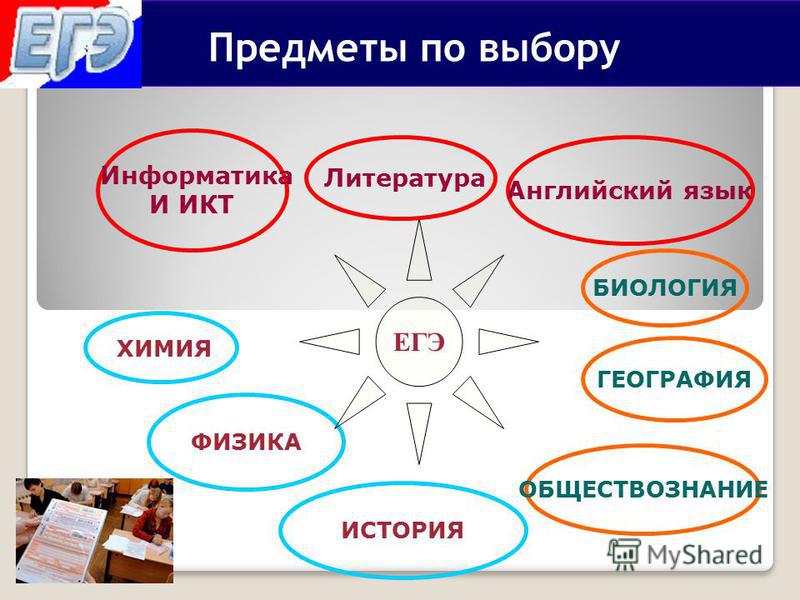 ЕГЭ

Предметы по выбору

Информатика И ИКТ

Литература

Английский язык

БИОЛОГИЯ

ЕГЭ

ХИМИЯ

ГЕОГРАФИЯ

ФИЗИКА

ОБЩЕСТВОЗНАНИЕ

ИСТОРИЯ

MyShared